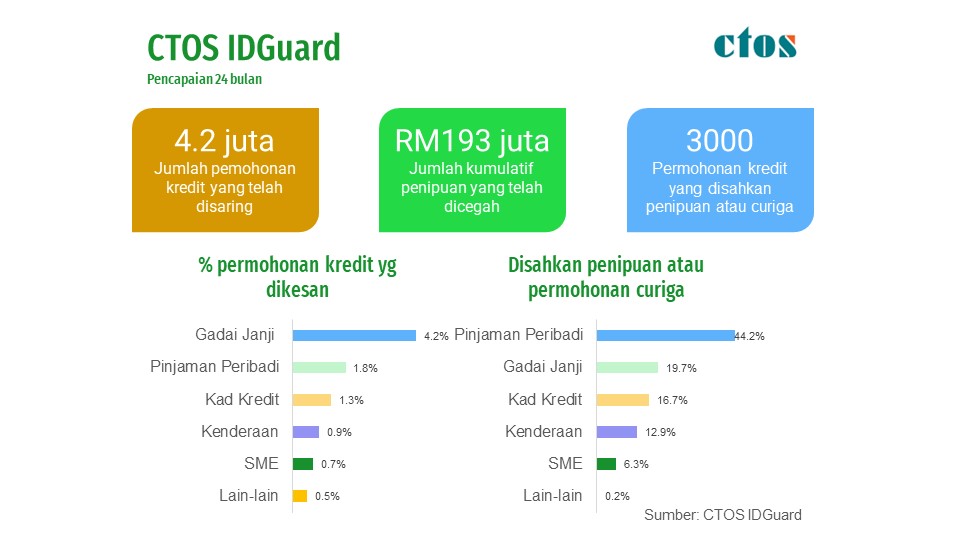 CTOS IDGuard
Pencapaian 24 bulan

ctos

4.2 juta
Jumlah pemohonan kredit yang telah disaring

RM193 juta
Jumlah kumulatif penipuan yang telah dicegah

3000
Permohonan kredit yang disahkan penipuan atau curiga

% permohonan kredit yg dikesan

Gadai Janji 4.2%
Pinjaman Peribadi 1.8%
Kad Kredit 1.3%
Kenderaan 0.9%
SME 0.7%
Lain-lain 0.5%

Disahkan penipuan atau permohonan curiga

Pinjaman Peribadi 44.2%
Gadai Janji 19.7%
Kad Kredit 16.7%
Kenderaan 12.9%
SME 6.3%
Lain-lain 0.2%

Sumber: CTOS IDGuard